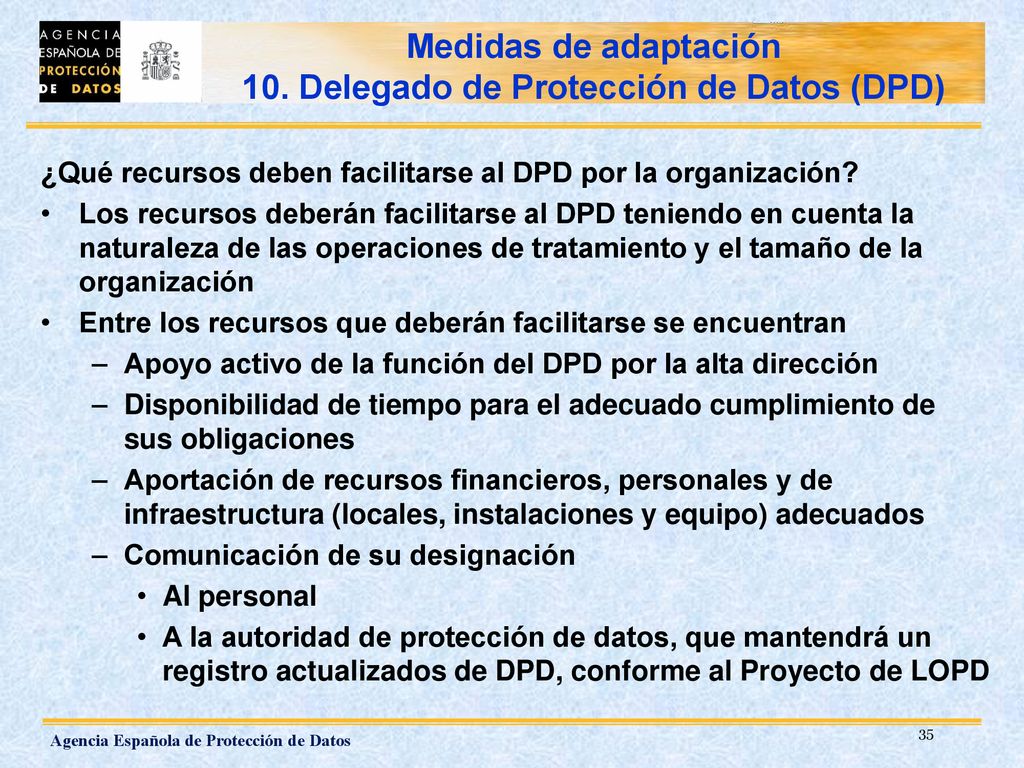 AGENCIA ESPAÑOLA DE PROTECCIÓN DE DATOS

Medidas de adaptación
10. Delegado de Protección de Datos (DPD)

¿Qué recursos deben facilitarse al DPD por la organización?

• Los recursos deberán facilitarse al DPD teniendo en cuenta la naturaleza de las operaciones de tratamiento y el tamaño de la organización
• Entre los recursos que deberán facilitarse se encuentran
– Apoyo activo de la función del DPD por la alta dirección
– Disponibilidad de tiempo para el adecuado cumplimiento de sus obligaciones
– Aportación de recursos financieros, personales y de infraestructura (locales, instalaciones y equipo) adecuados
– Comunicación de su designación
• Al personal
• A la autoridad de protección de datos, que mantendrá un registro actualizados de DPD, conforme al Proyecto de LOPD

Agencia Española de Protección de Datos

35